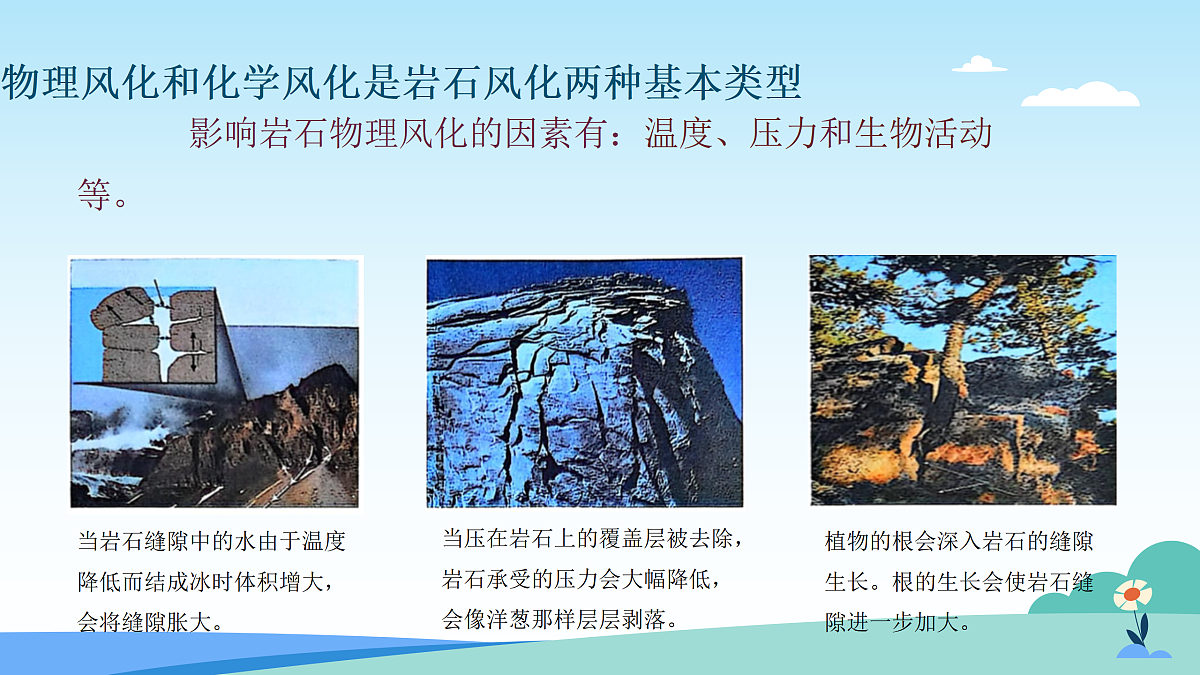 物理风化和化学风化是岩石风化两种基本类型

影响岩石物理风化的因素有：温度、压力和生物活动等。

当岩石缝隙中的水由于温度降低而结成冰时体积增大，会将缝隙胀大。

当压在岩石上的覆盖层被去除，岩石承受的压力会大幅降低，会像洋葱那样层层剥落。

植物的根会深入岩石的缝隙生长。根的生长会使岩石缝隙进一步加大。